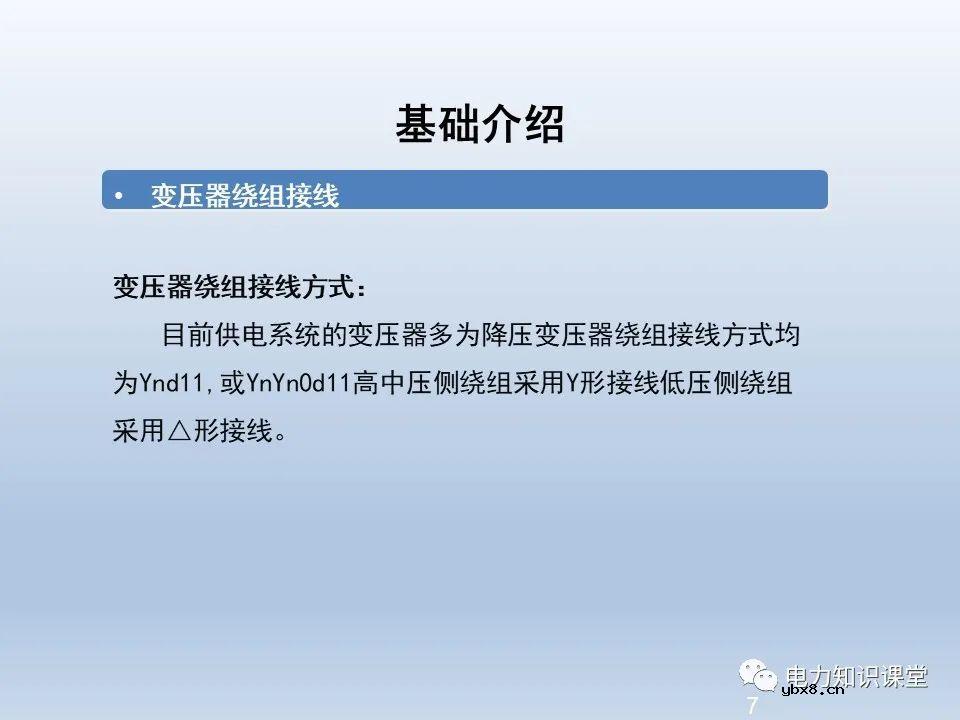 基础介绍

• 变压器绕组接线

变压器绕组接线方式：

目前供电系统的变压器多为降压变压器绕组接线方式均为Ynd11，或YnYn0d11高中压侧绕组采用Y形接线低压侧绕组采用△形接线。

电力知识课堂
ybx8.cn
7